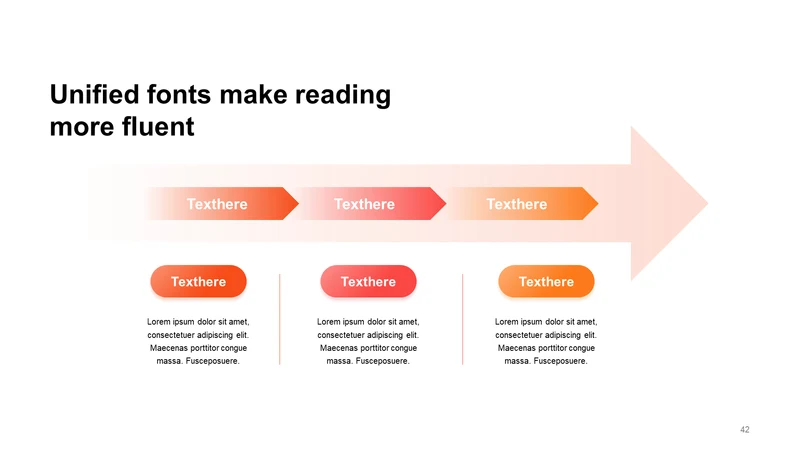 Unified fonts make reading more fluent

Texthere

Texthere

Texthere

Texthere

Lorem ipsum dolor sit amet, consectetuer adipiscing elit. Maecenas porttitor congue massa. Fusceposuere.

Texthere

Lorem ipsum dolor sit amet, consectetuer adipiscing elit. Maecenas porttitor congue massa. Fusceposuere.

Texthere

Lorem ipsum dolor sit amet, consectetuer adipiscing elit. Maecenas porttitor congue massa. Fusceposuere.

42